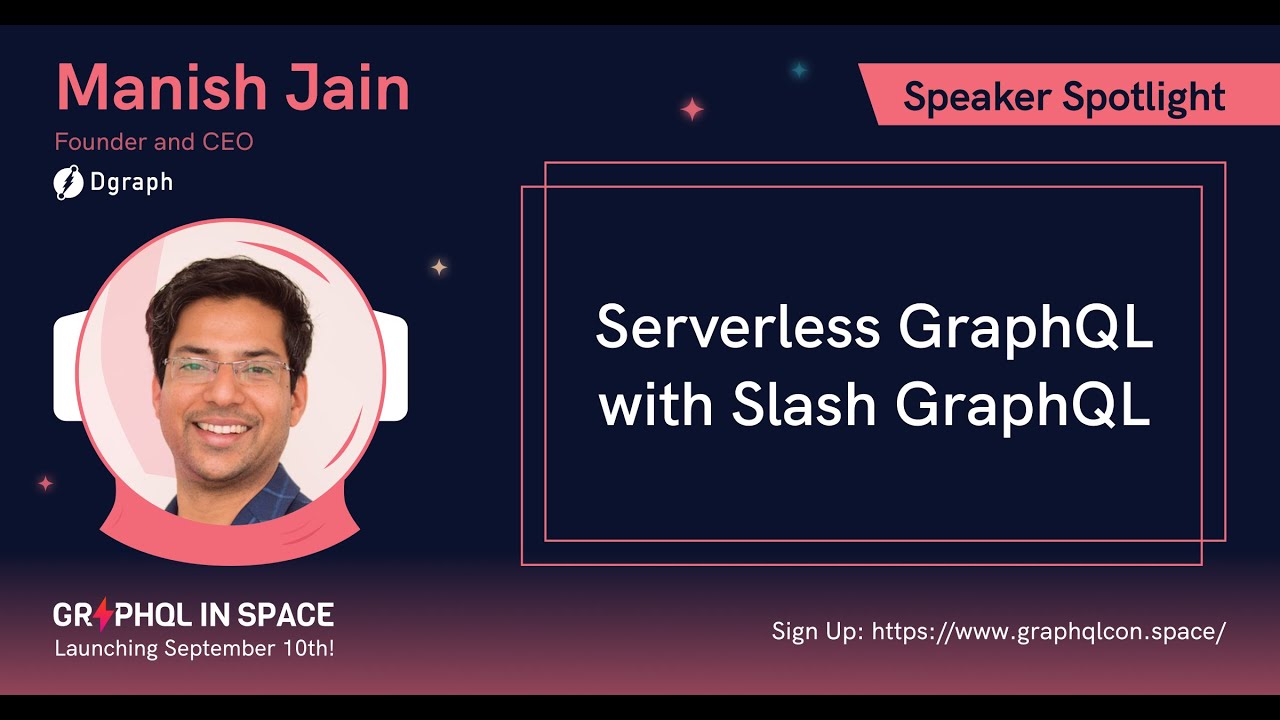 Manish Jain
Founder and CEO
Dgraph

Speaker Spotlight

Serverless GraphQL with Slash GraphQL

GRAPHQL IN SPACE
Launching September 10th!

Sign Up: https://www.graphqlcon.space/